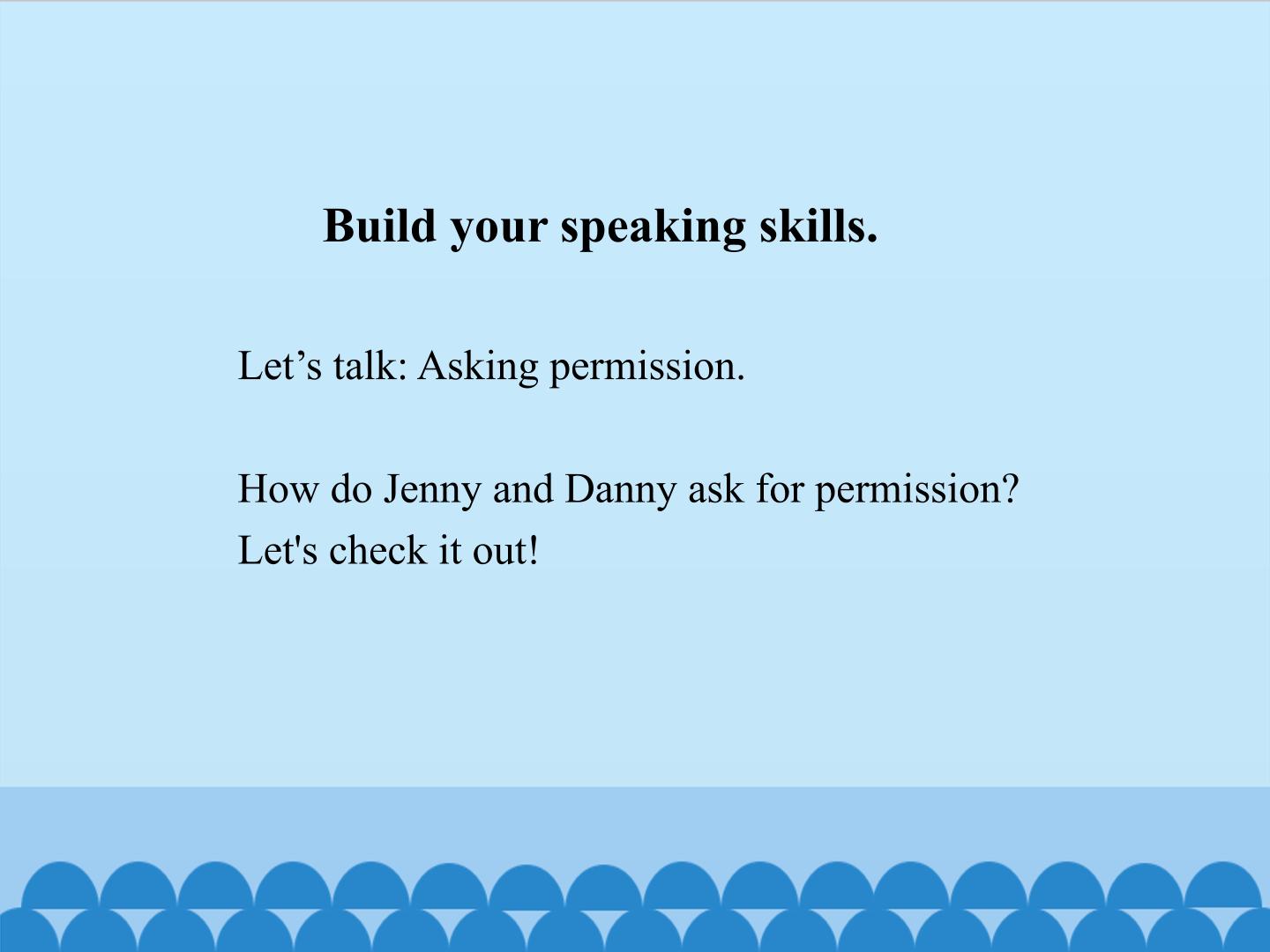 Build your speaking skills.

Let’s talk: Asking permission.

How do Jenny and Danny ask for permission?
Let's check it out!